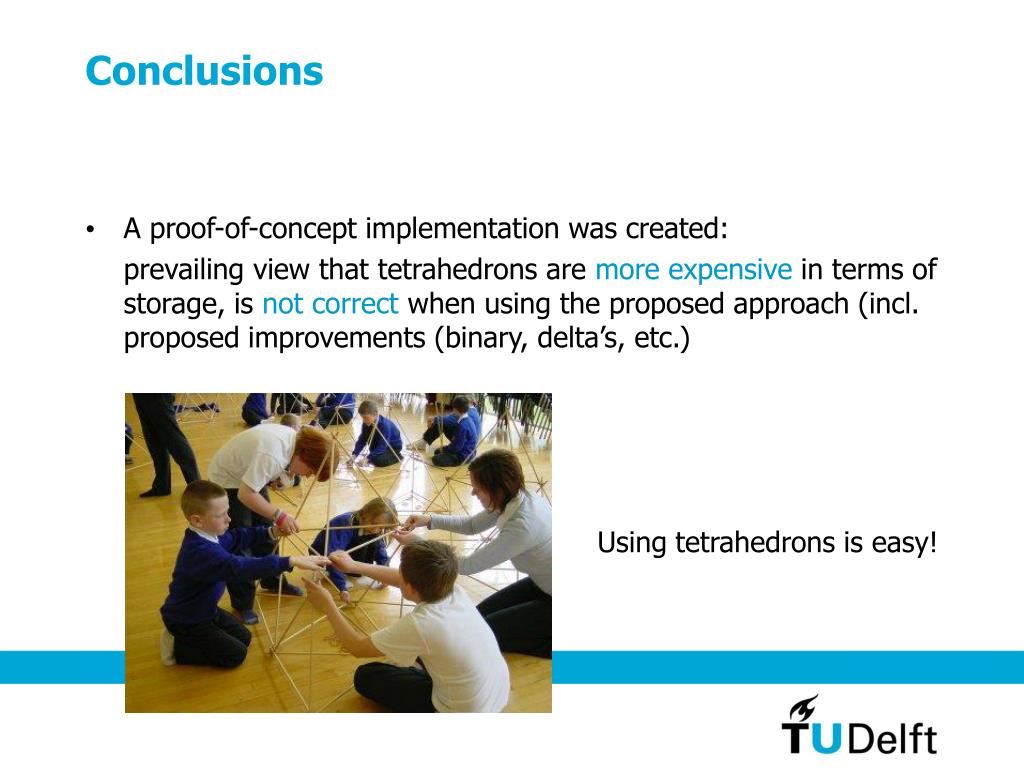 Conclusions

• A proof-of-concept implementation was created:
prevailing view that tetrahedrons are more expensive in terms of storage, is not correct when using the proposed approach (incl. proposed improvements (binary, delta's, etc.)

Using tetrahedrons is easy!

TUDelft